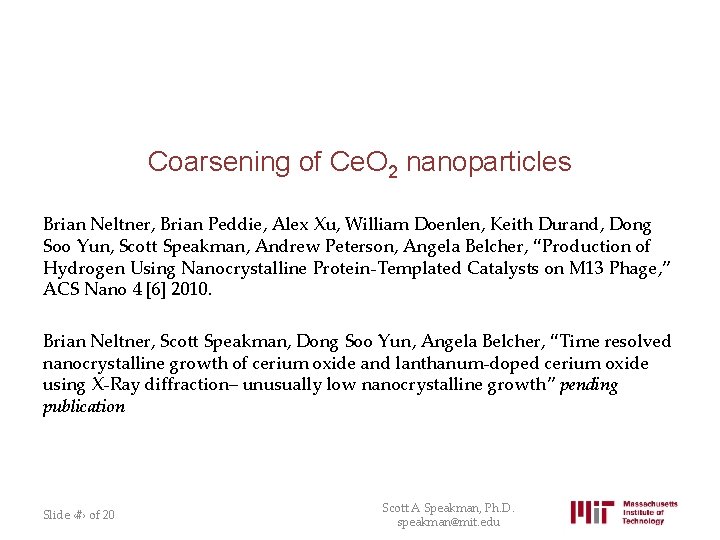 Coarsening of $CeO_2$ nanoparticles

Brian Neltner, Brian Peddie, Alex Xu, William Doenlen, Keith Durand, Dong Soo Yun, Scott Speakman, Andrew Peterson, Angela Belcher, “Production of Hydrogen Using Nanocrystalline Protein-Templated Catalysts on M13 Phage,” ACS Nano 4 [6] 2010.

Brian Neltner, Scott Speakman, Dong Soo Yun, Angela Belcher, “Time resolved nanocrystalline growth of cerium oxide and lanthanum-doped cerium oxide using X-Ray diffraction– unusually low nanocrystalline growth” pending publication

Slide ‹#› of 20

Scott A Speakman, Ph.D.
speakman@mit.edu

MIT Massachusetts Institute of Technology